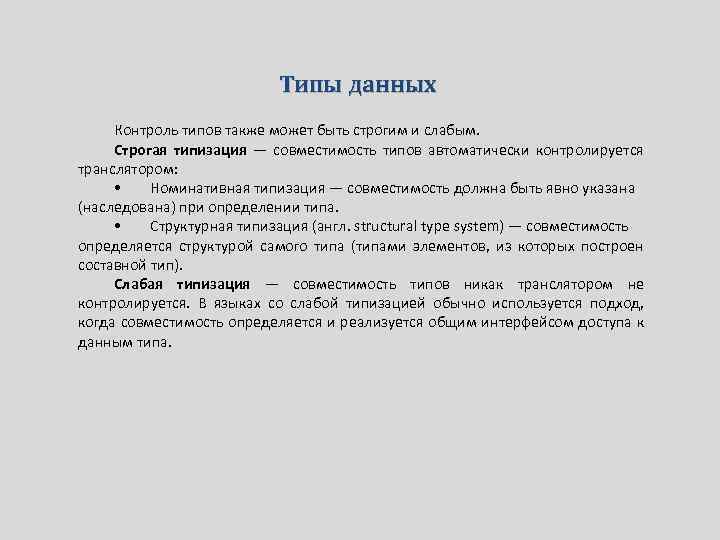 Типы данных

Контроль типов также может быть строгим и слабым.

Строгая типизация — совместимость типов автоматически контролируется транслятором:

• Номинативная типизация — совместимость должна быть явно указана (наследована) при определении типа.

• Структурная типизация (англ. structural type system) — совместимость определяется структурой самого типа (типами элементов, из которых построен составной тип).

Слабая типизация — совместимость типов никак транслятором не контролируется. В языках со слабой типизацией обычно используется подход, когда совместимость определяется и реализуется общим интерфейсом доступа к данным типа.